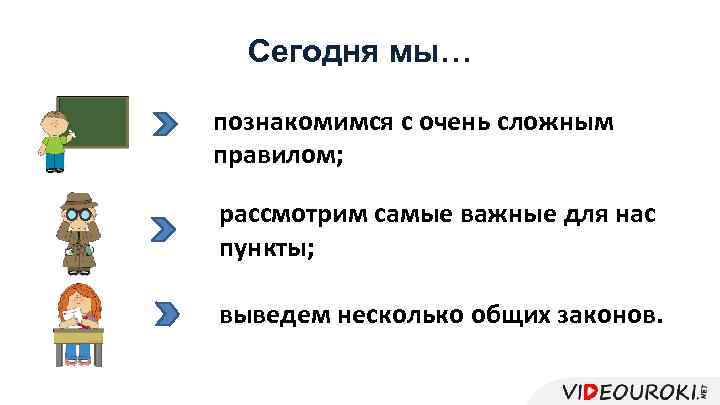 Сегодня мы…

познакомимся с очень сложным правилом;

рассмотрим самые важные для нас пункты;

выведем несколько общих законов.

VIDEOUROKI.NET